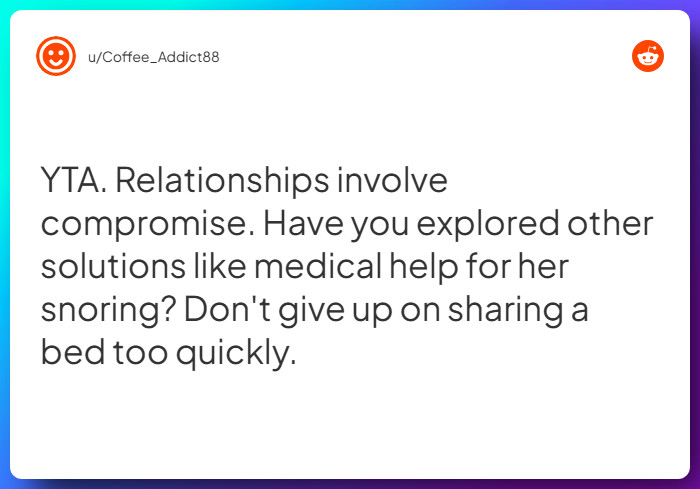 u/Coffee_Addict88

YTA. Relationships involve compromise. Have you explored other solutions like medical help for her snoring? Don't give up on sharing a bed too quickly.